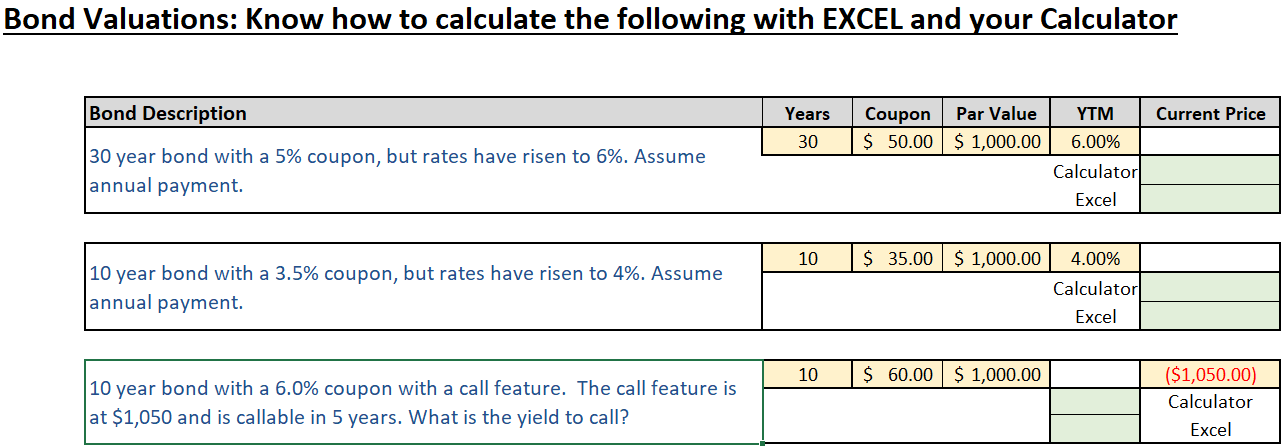 Bond Valuations: Know how to calculate the following with EXCEL and your Calculator

| Bond Description | Years | Coupon | Par Value | YTM | Current Price |
|---|---|---|---|---|---|
| 30 year bond with a 5% coupon, but rates have risen to 6%. Assume annual payment. | 30 | $ 50.00 | $ 1,000.00 | 6.00% | |
| | | | | Calculator | |
| | | | | Excel | |

| | | | | | |
|---|---|---|---|---|---|
| 10 year bond with a 3.5% coupon, but rates have risen to 4%. Assume annual payment. | 10 | $ 35.00 | $ 1,000.00 | 4.00% | |
| | | | | Calculator | |
| | | | | Excel | |

| | | | | | |
|---|---|---|---|---|---|
| 10 year bond with a 6.0% coupon with a call feature. The call feature is at $1,050 and is callable in 5 years. What is the yield to call? | 10 | $ 60.00 | $ 1,000.00 | | ($1,050.00) |
| | | | | | Calculator |
| | | | | | Excel |